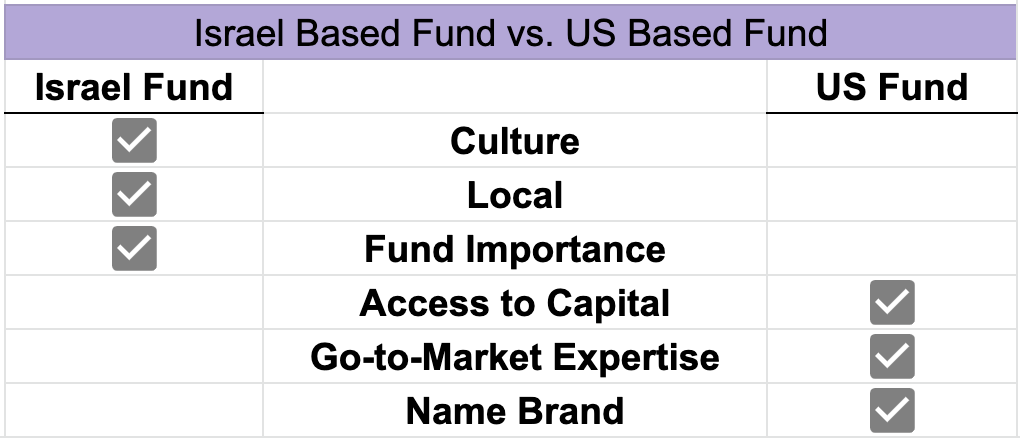 Israel Based Fund vs. US Based Fund

| Israel Fund | | US Fund |
|---|---|---|
| ✓ | Culture | |
| ✓ | Local | |
| ✓ | Fund Importance | |
| | Access to Capital | ✓ |
| | Go-to-Market Expertise | ✓ |
| | Name Brand | ✓ |